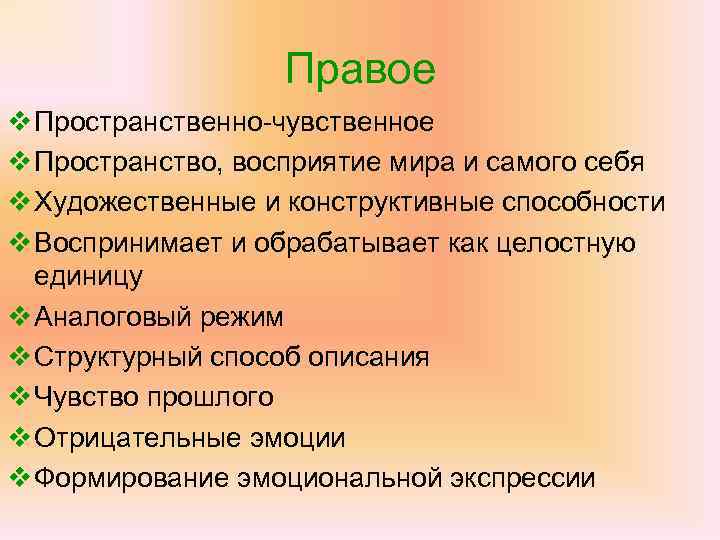 Правое

❖ Пространственно-чувственное
❖ Пространство, восприятие мира и самого себя
❖ Художественные и конструктивные способности
❖ Воспринимает и обрабатывает как целостную единицу
❖ Аналоговый режим
❖ Структурный способ описания
❖ Чувство прошлого
❖ Отрицательные эмоции
❖ Формирование эмоциональной экспрессии